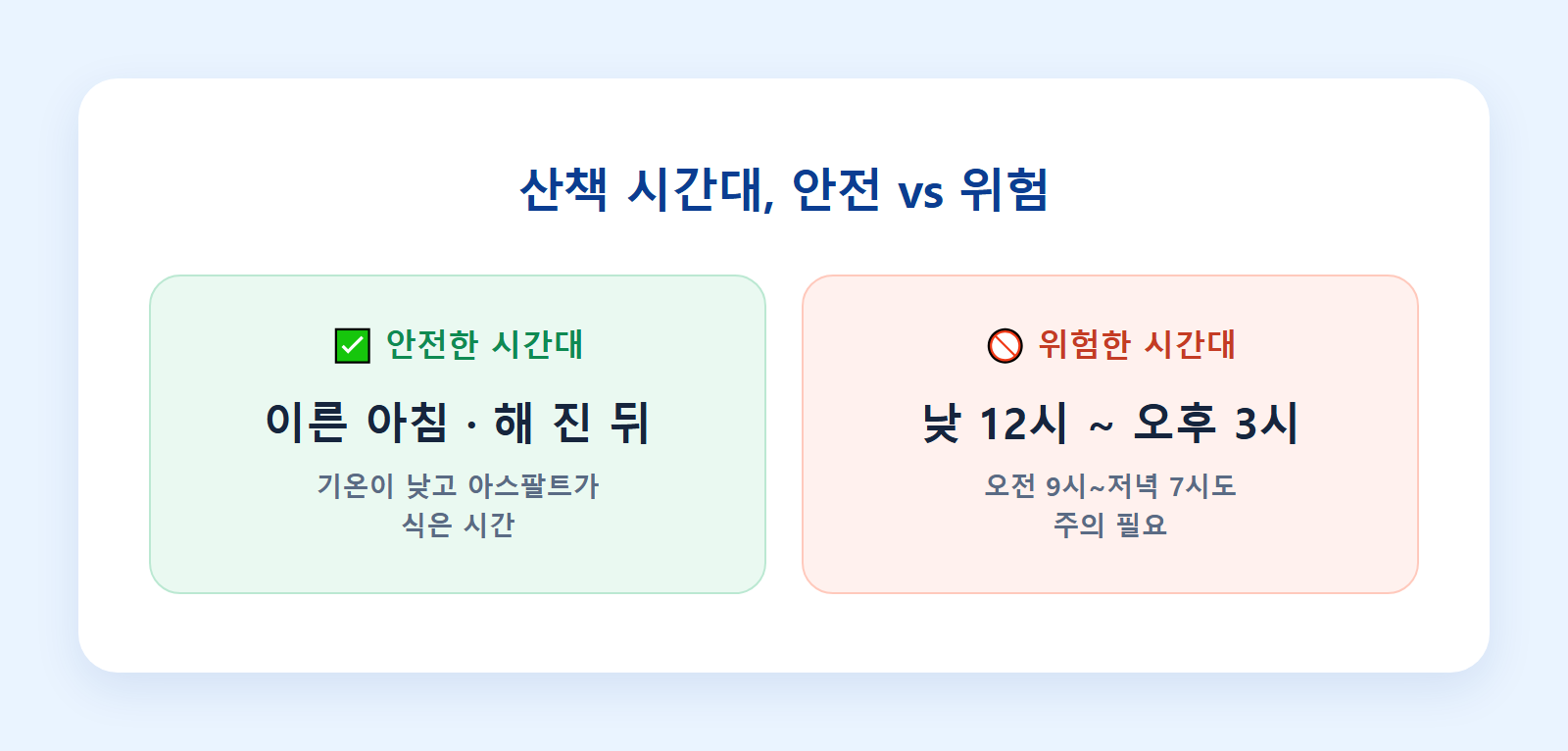 산책 시간대, 안전 vs 위험

✅ 안전한 시간대

이른 아침 · 해 진 뒤

기온이 낮고 아스팔트가
식은 시간

🚫 위험한 시간대

낮 12시 ~ 오후 3시

오전 9시~저녁 7시도
주의 필요